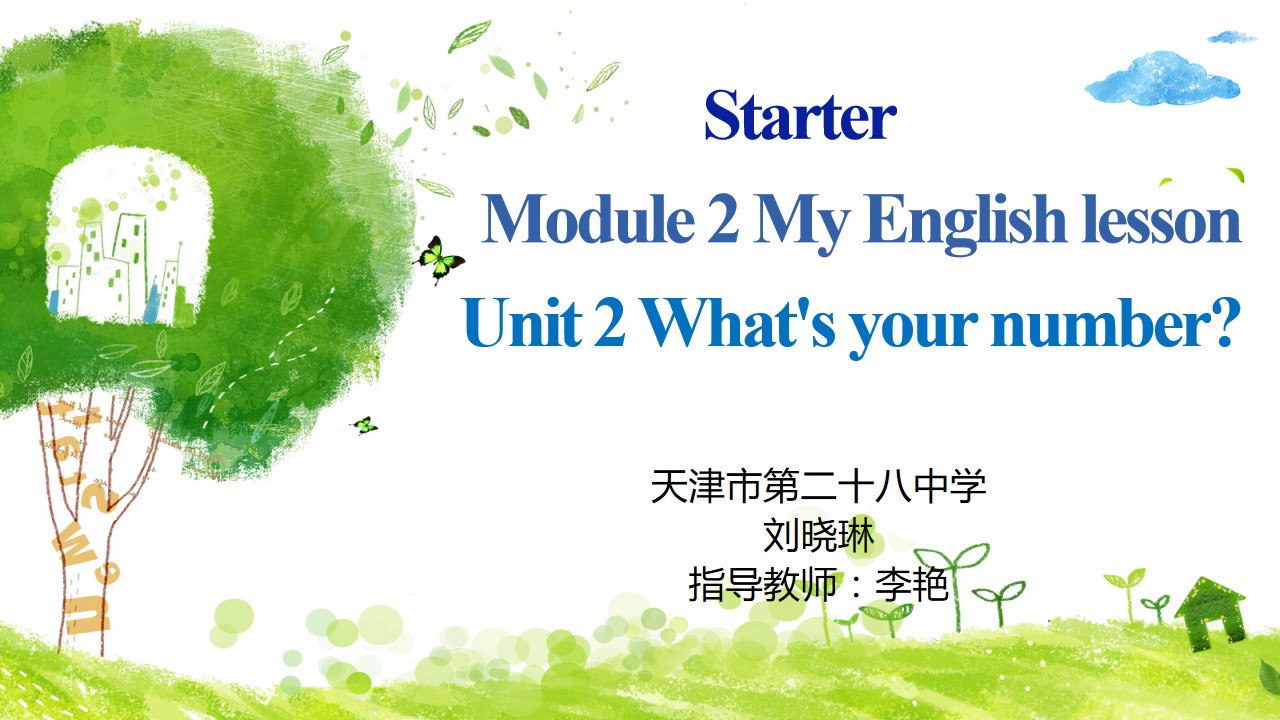 Starter

Module 2 My English lesson

Unit 2 What's your number?

天津市第二十八中学
刘晓琳
指导教师：李艳